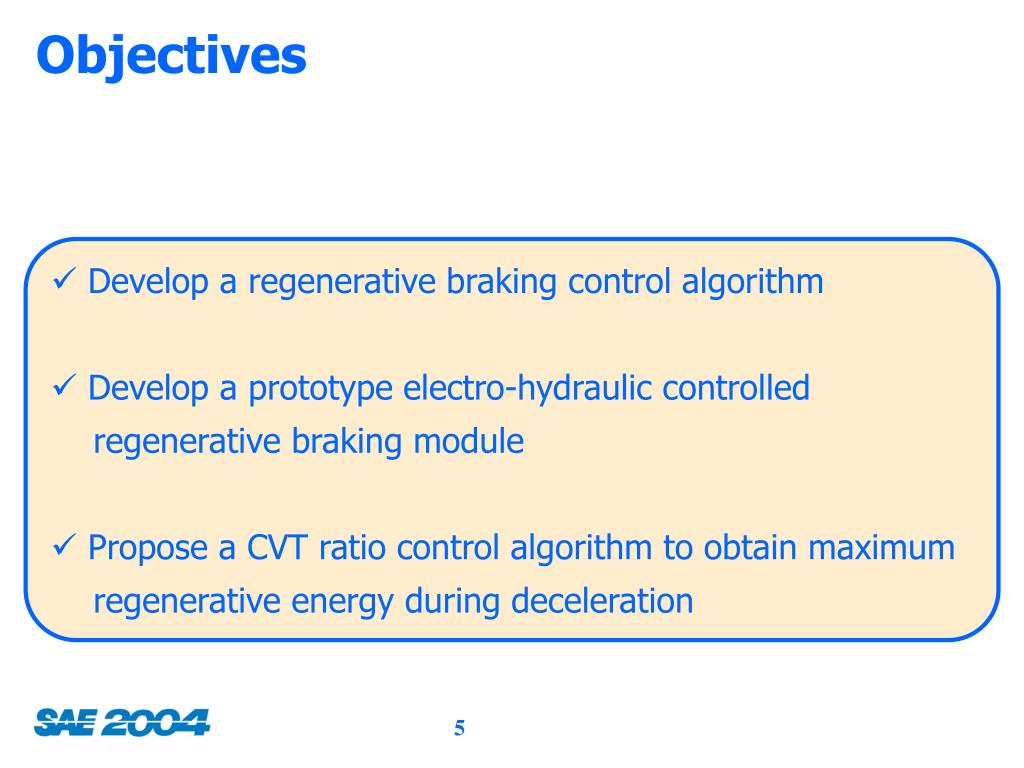 Objectives

✓ Develop a regenerative braking control algorithm

✓ Develop a prototype electro-hydraulic controlled regenerative braking module

✓ Propose a CVT ratio control algorithm to obtain maximum regenerative energy during deceleration

SAE 2004

5